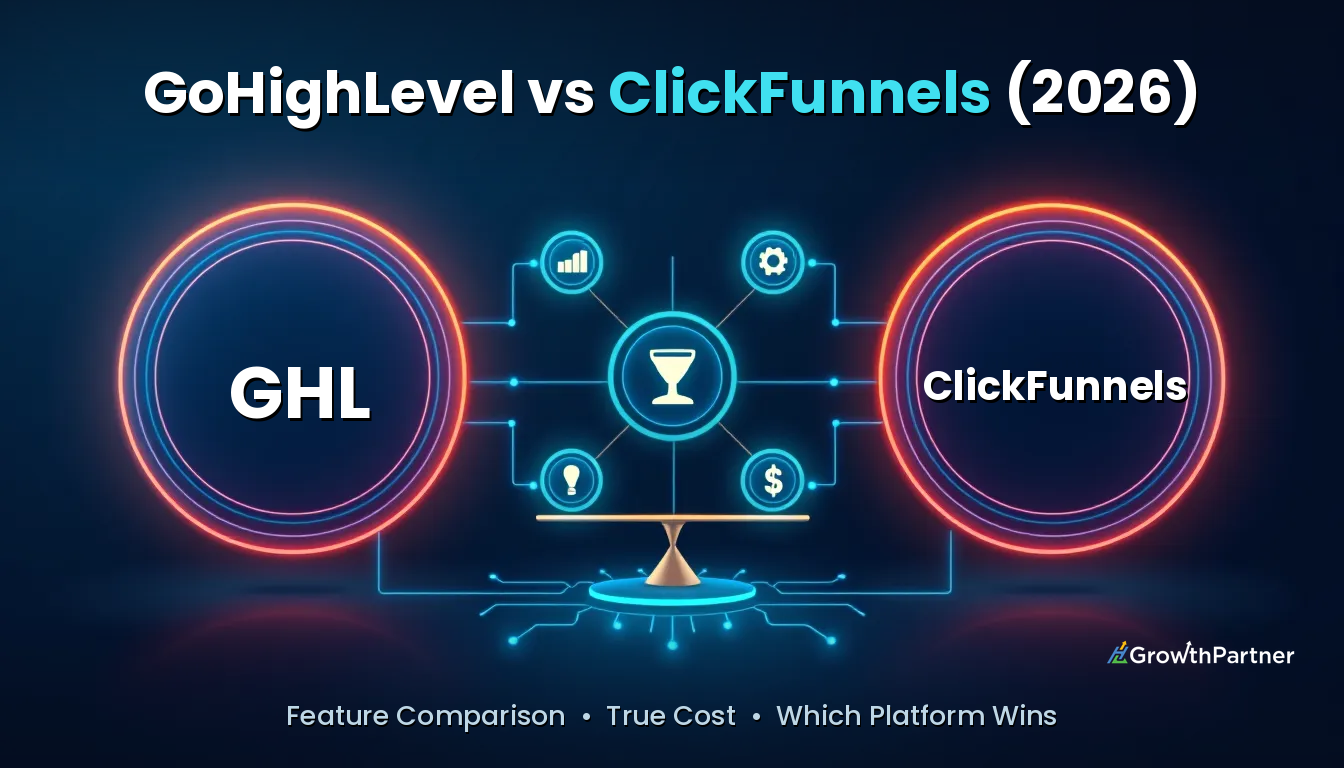 GoHighLevel vs ClickFunnels (2026)

GHL

$

ClickFunnels

GrowthPartner

Feature Comparison • True Cost • Which Platform Wins